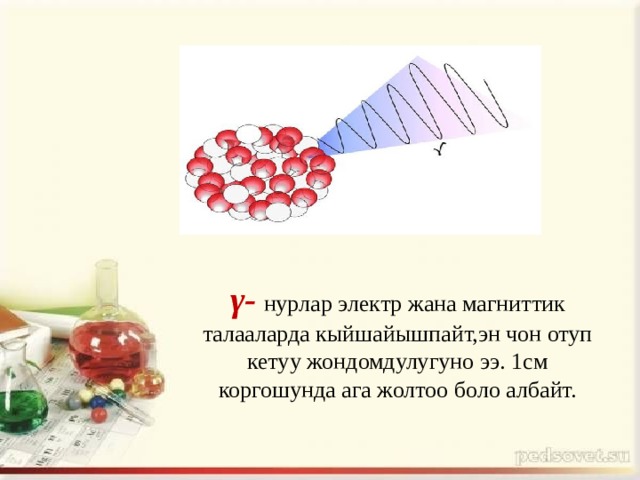 $\gamma$

$\gamma$- нурлар электр жана магниттик талааларда кыйшайышпайт,эн чон отуп кетуу жондомдулугуно ээ. 1см коргошунда ага жолтоо боло албайт.

pedsovet.su